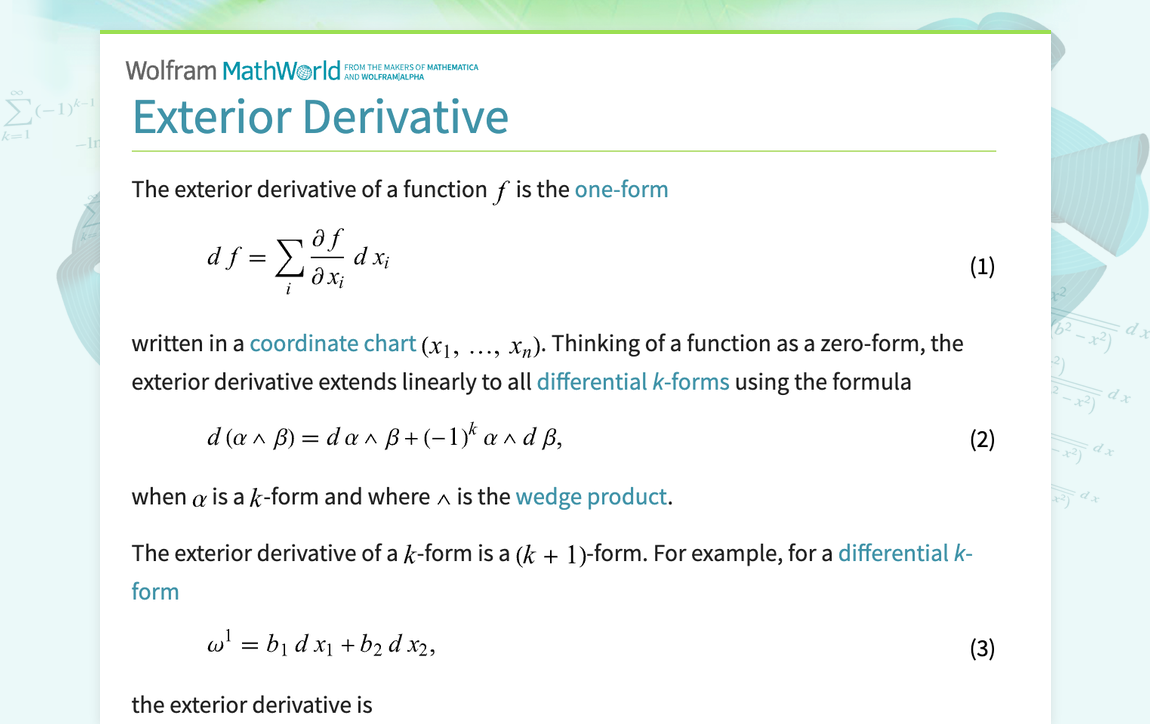 Wolfram MathWorld FROM THE MAKERS OF MATHEMATICA AND WOLFRAM|ALPHA

Exterior Derivative

The exterior derivative of a function $f$ is the one-form

$d f = \sum_i \frac{\partial f}{\partial x_i} d x_i$ (1)

written in a coordinate chart $(x_1, \ldots, x_n)$. Thinking of a function as a zero-form, the exterior derivative extends linearly to all differential $k$-forms using the formula

$d(\alpha \wedge \beta) = d\alpha \wedge \beta + (-1)^k \alpha \wedge d\beta,$ (2)

when $\alpha$ is a $k$-form and where $\wedge$ is the wedge product.

The exterior derivative of a $k$-form is a $(k+1)$-form. For example, for a differential $k$-form

$\omega^1 = b_1 d x_1 + b_2 d x_2,$ (3)

the exterior derivative is